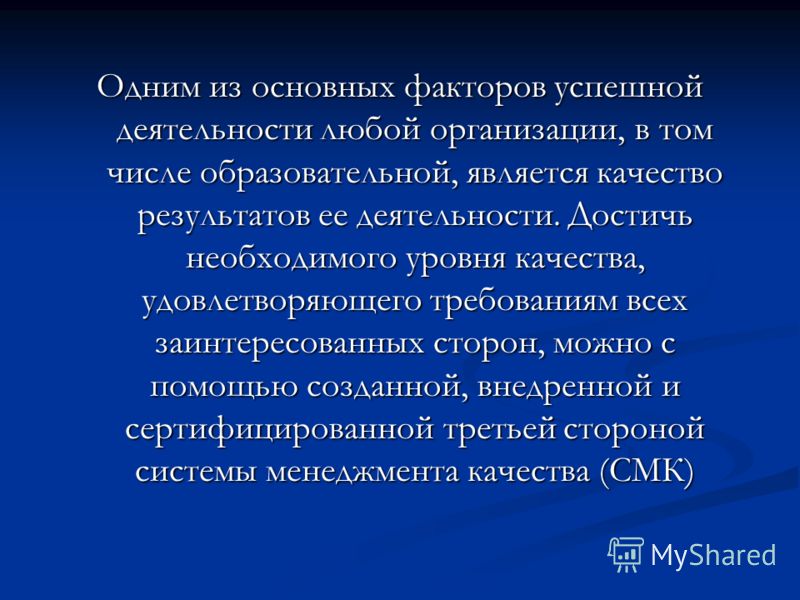 Одним из основных факторов успешной деятельности любой организации, в том числе образовательной, является качество результатов ее деятельности. Достичь необходимого уровня качества, удовлетворяющего требованиям всех заинтересованных сторон, можно с помощью созданной, внедренной и сертифицированной третьей стороной системы менеджмента качества (СМК)

MyShared